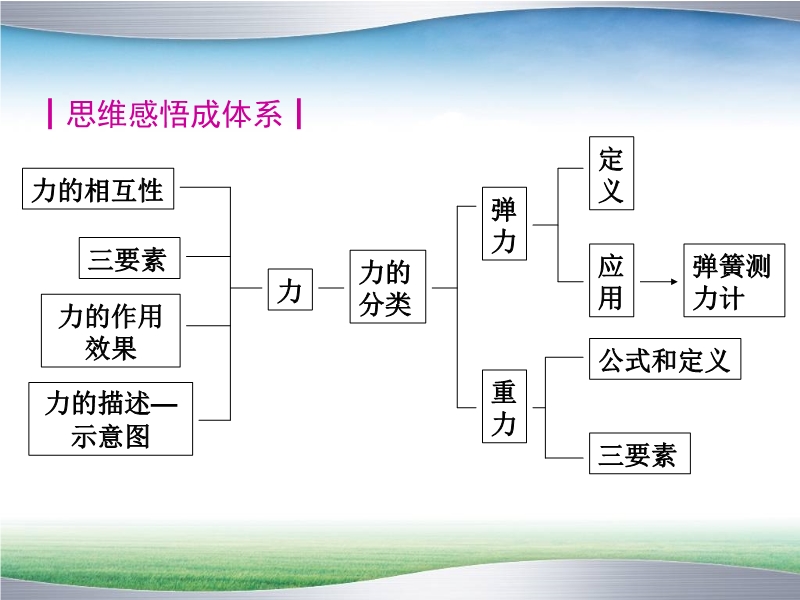 | 思维感悟成体系 |

力的相互性

三要素

力的作用效果

力的描述—示意图

力

力的分类

弹力

定义

应用

弹簧测力计

重力

公式和定义

三要素